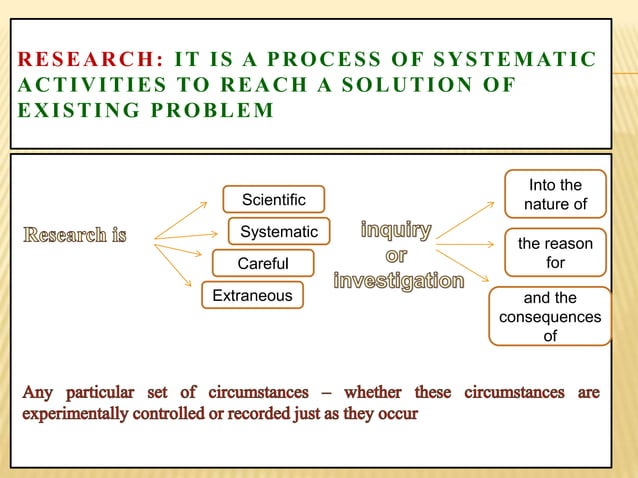 RESEARCH: IT IS A PROCESS OF SYSTEMATIC ACTIVITIES TO REACH A SOLUTION OF EXISTING PROBLEM

Research is

Scientific

Systematic

Careful

Extraneous

inquiry or investigation

Into the nature of

the reason for

and the consequences of

Any particular set of circumstances – whether these circumstances are experimentally controlled or recorded just as they occur